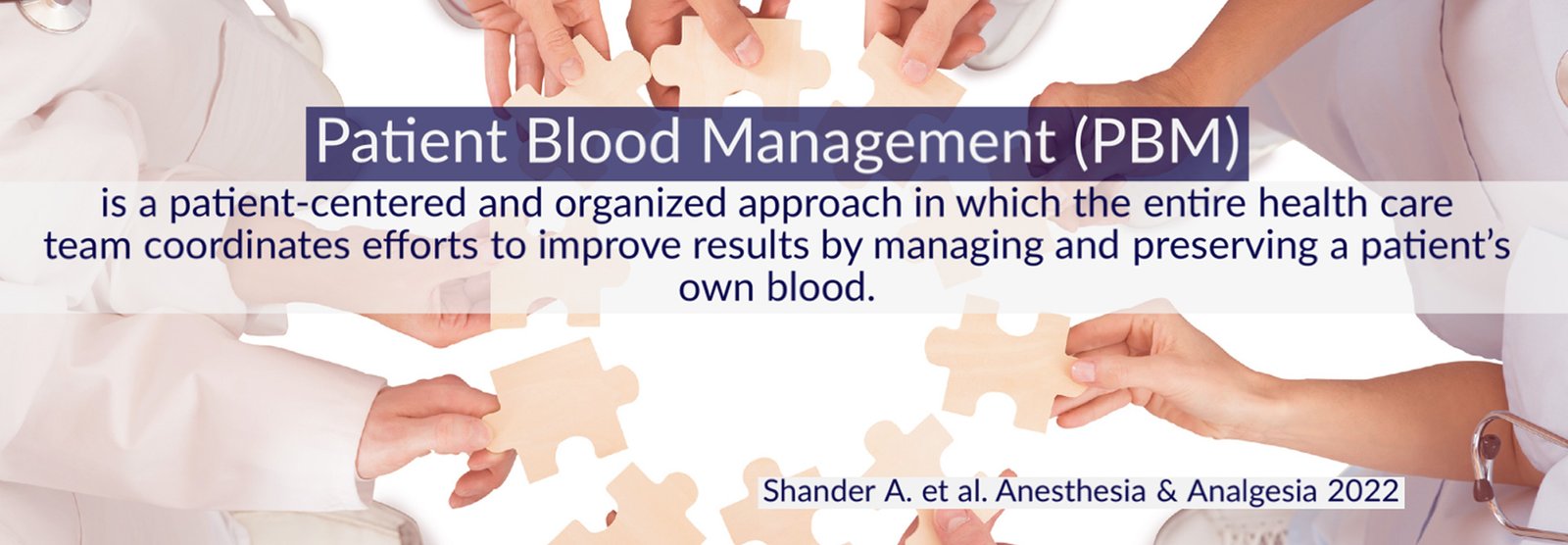 Patient Blood Management (PBM)

is a patient-centered and organized approach in which the entire health care team coordinates efforts to improve results by managing and preserving a patient's own blood.

Shander A. et al. Anesthesia & Analgesia 2022